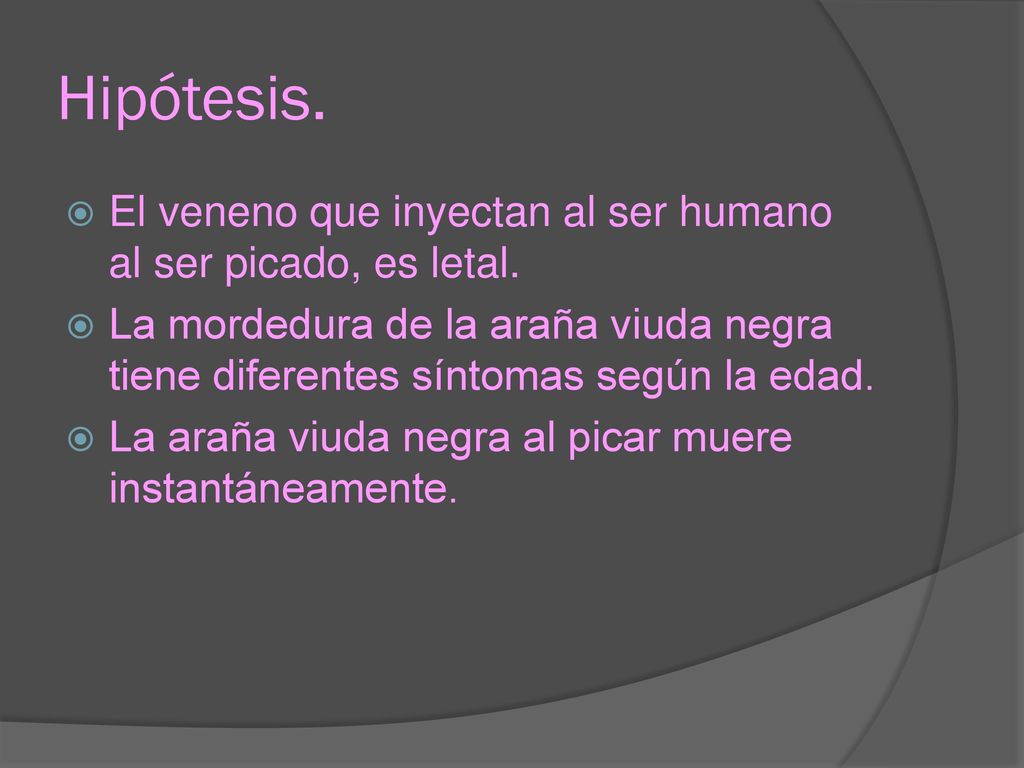 Hipótesis.

El veneno que inyectan al ser humano al ser picado, es letal.

La mordedura de la araña viuda negra tiene diferentes síntomas según la edad.

La araña viuda negra al picar muere instantáneamente.